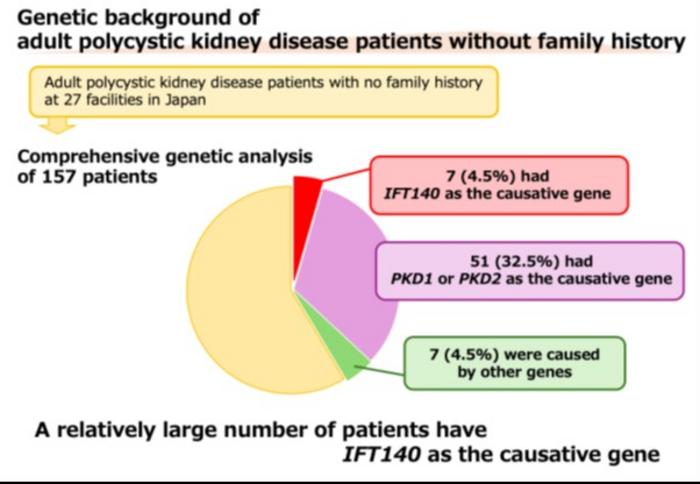 Genetic background of
adult polycystic kidney disease patients without family history

Adult polycystic kidney disease patients with no family history at 27 facilities in Japan

Comprehensive genetic analysis of 157 patients

7 (4.5%) had
IFT140 as the causative gene

51 (32.5%) had
PKD1 or PKD2 as the causative gene

7 (4.5%) were caused by other genes

A relatively large number of patients have
IFT140 as the causative gene